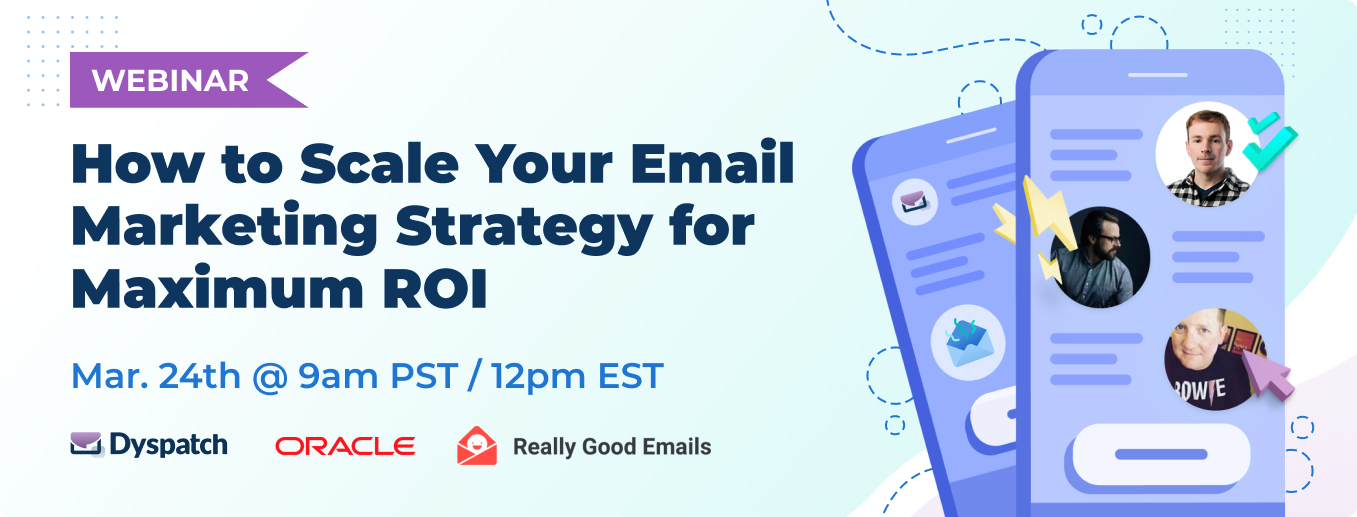 WEBINAR

How to Scale Your Email Marketing Strategy for Maximum ROI

Mar. 24th @ 9am PST / 12pm EST

Dyspatch ORACLE Really Good Emails

BOWIE